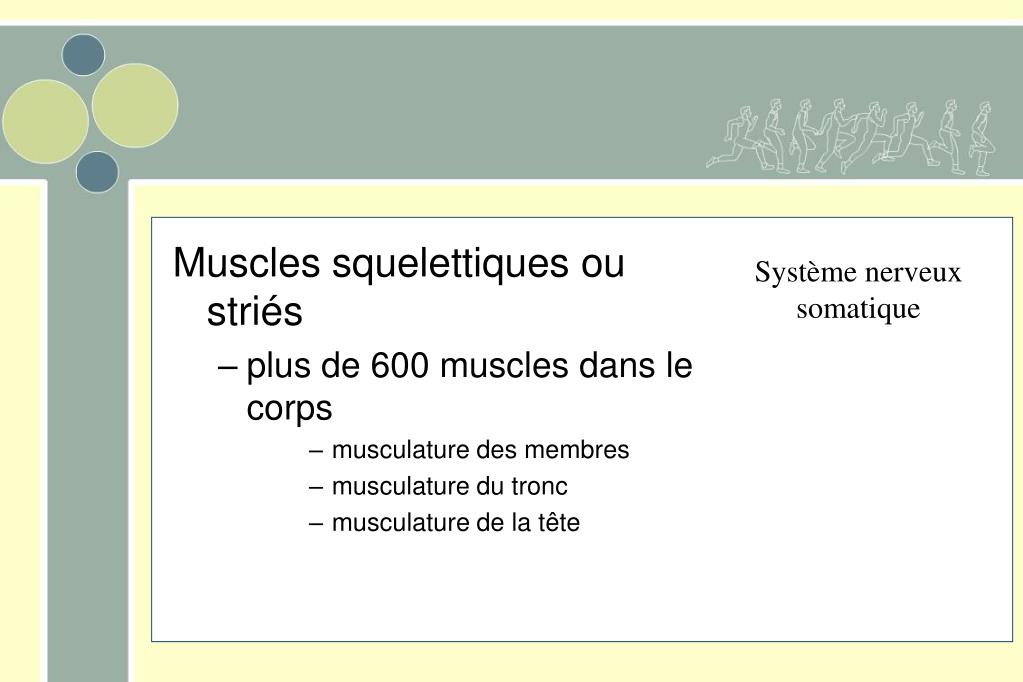 Muscles squelettiques ou striés

– plus de 600 muscles dans le corps

– musculature des membres
– musculature du tronc
– musculature de la tête

Système nerveux somatique